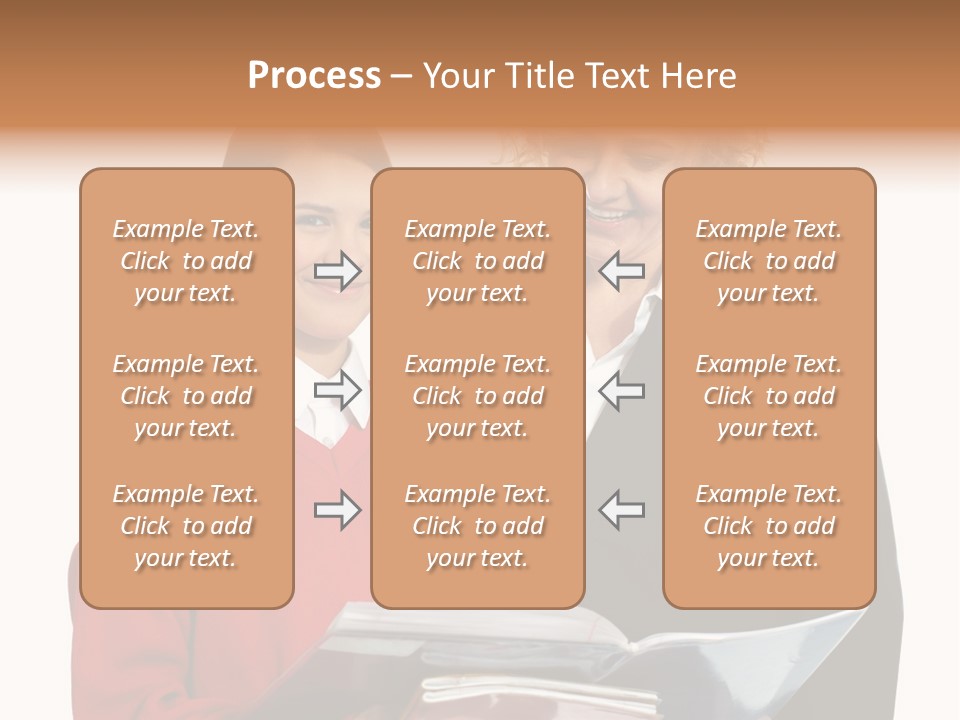 Process – Your Title Text Here

Example Text. Click to add your text.

Example Text. Click to add your text.

Example Text. Click to add your text.

Example Text. Click to add your text.

Example Text. Click to add your text.

Example Text. Click to add your text.

Example Text. Click to add your text.

Example Text. Click to add your text.

Example Text. Click to add your text.